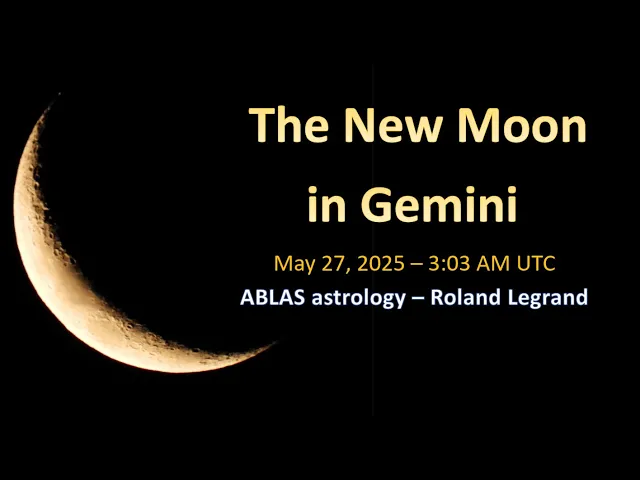 The New Moon in Gemini

May 27, 2025 – 3:03 AM UTC

ABLAS astrology – Roland Legrand